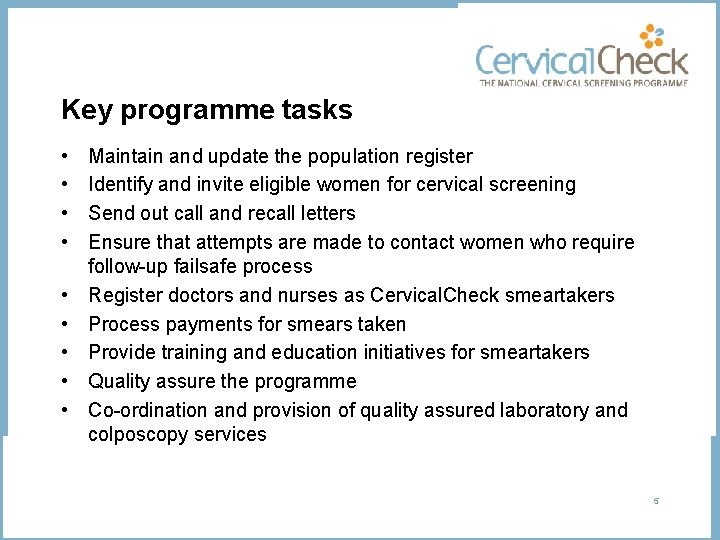 CervicalCheck
THE NATIONAL CERVICAL SCREENING PROGRAMME

Key programme tasks

• Maintain and update the population register
• Identify and invite eligible women for cervical screening
• Send out call and recall letters
• Ensure that attempts are made to contact women who require follow-up failsafe process
• Register doctors and nurses as CervicalCheck smeartakers
• Process payments for smears taken
• Provide training and education initiatives for smeartakers
• Quality assure the programme
• Co-ordination and provision of quality assured laboratory and colposcopy services

5